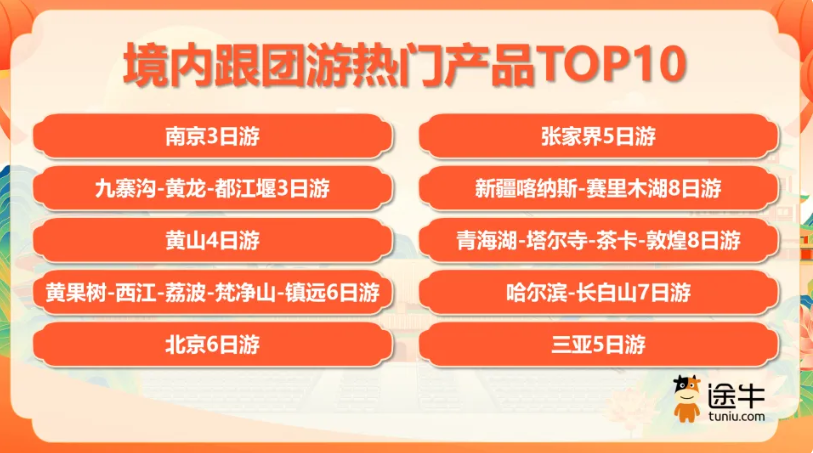 境内跟团游热门产品TOP10

南京3日游

九寨沟-黄龙-都江堰3日游

黄山4日游

黄果树-西江-荔波-梵净山-镇远6日游

北京6日游

张家界5日游

新疆喀纳斯-赛里木湖8日游

青海湖-塔尔寺-茶卡-敦煌8日游

哈尔滨-长白山7日游

三亚5日游

途牛
tuniu.com